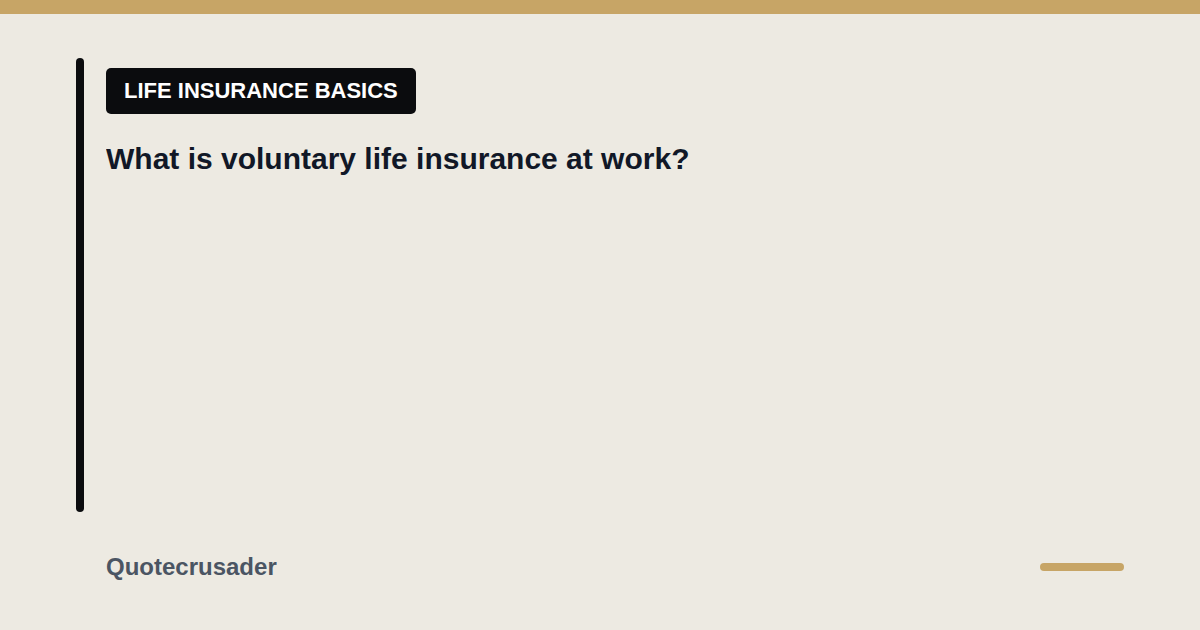 LIFE INSURANCE BASICS

What is voluntary life insurance at work?

Quotecrusader